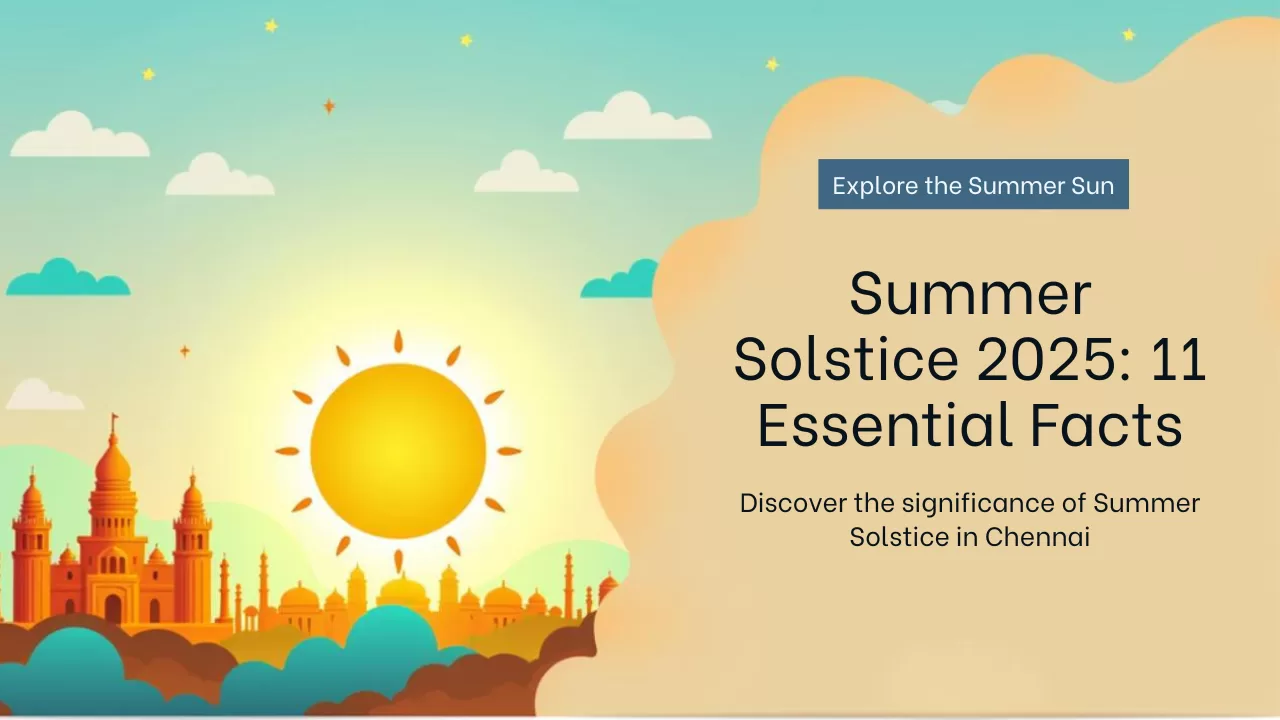 Explore the Summer Sun

Summer Solstice 2025: 11 Essential Facts

Discover the significance of Summer Solstice in Chennai